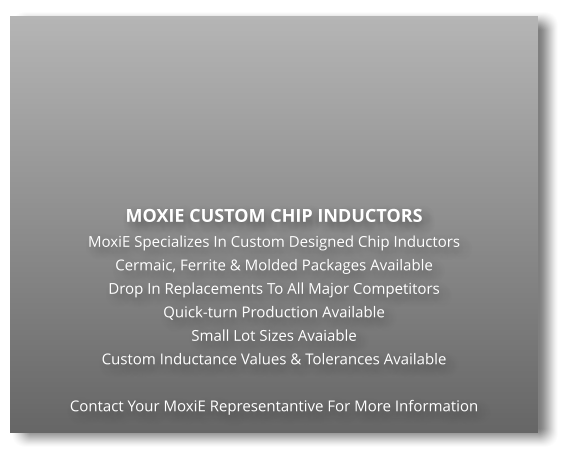 MOXIE CUSTOM CHIP INDUCTORS
MoxiE Specializes In Custom Designed Chip Inductors
Cermaic, Ferrite & Molded Packages Available
Drop In Replacements To All Major Competitors
Quick-turn Production Available
Small Lot Sizes Avaiable
Custom Inductance Values & Tolerances Available

Contact Your MoxiE Representantive For More Information